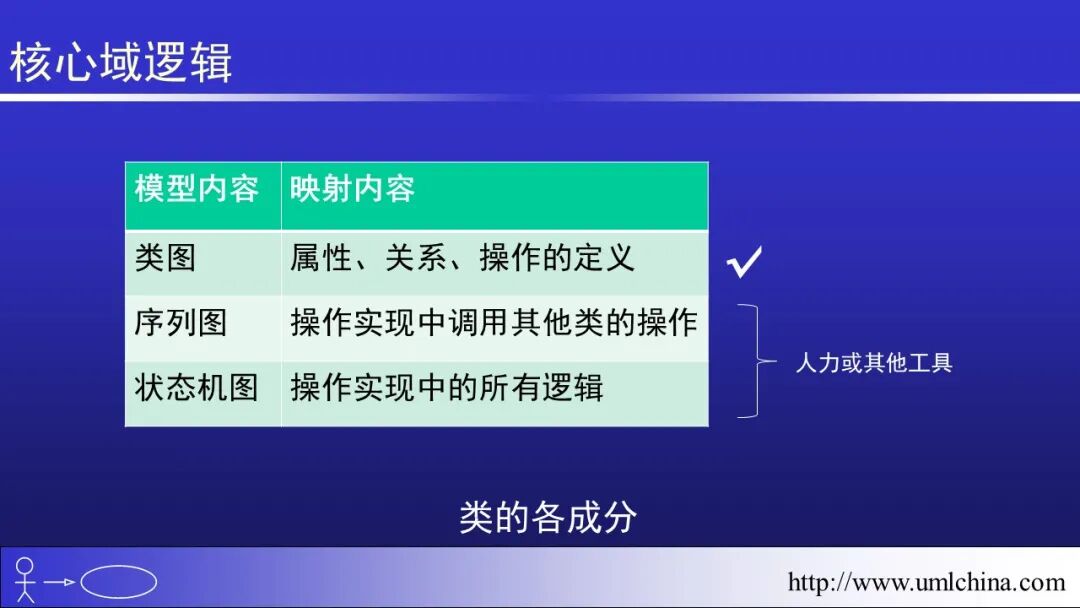 核心域逻辑

| 模型内容 | 映射内容 |
|---|---|
| 类图 | 属性、关系、操作的定义 |
| 序列图 | 操作实现中调用其他类的操作 |
| 状态机图 | 操作实现中的所有逻辑 |

✓

人力或其他工具

类的各成分

http://www.umlchina.com